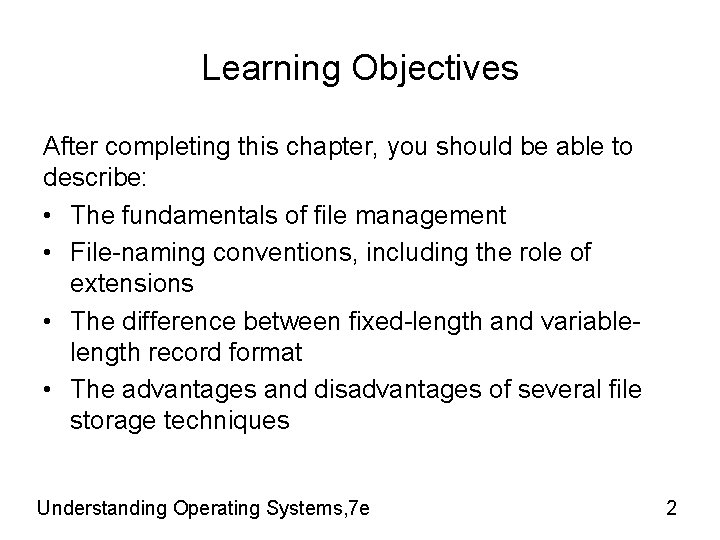 Learning Objectives

After completing this chapter, you should be able to describe:

• The fundamentals of file management
• File-naming conventions, including the role of extensions
• The difference between fixed-length and variable-length record format
• The advantages and disadvantages of several file storage techniques

Understanding Operating Systems,7e

2